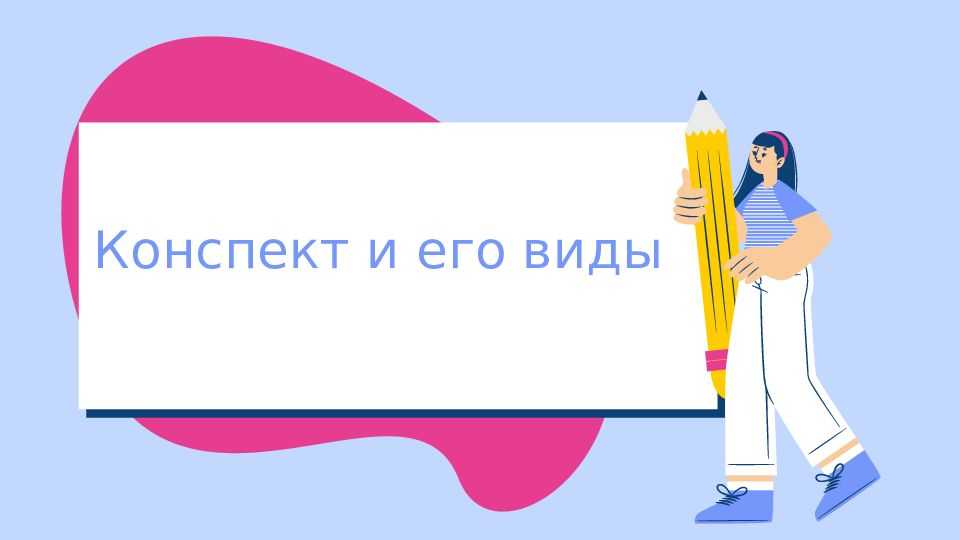 Конспект и его виды